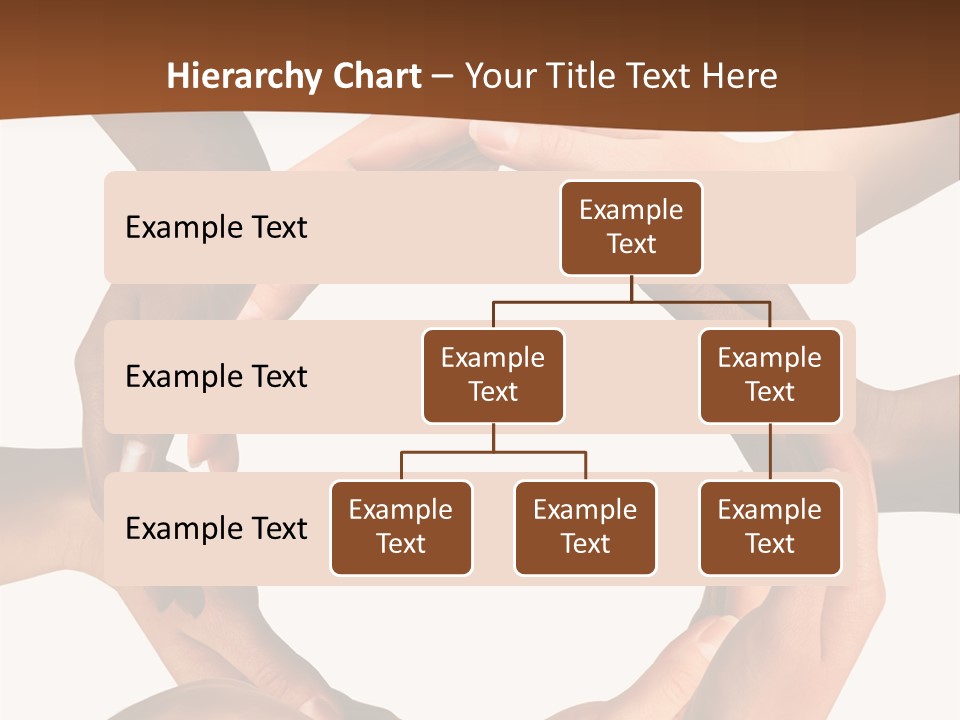 Hierarchy Chart – Your Title Text Here

Example Text

Example Text

Example Text

Example Text

Example Text

Example Text

Example Text

Example Text

Example Text